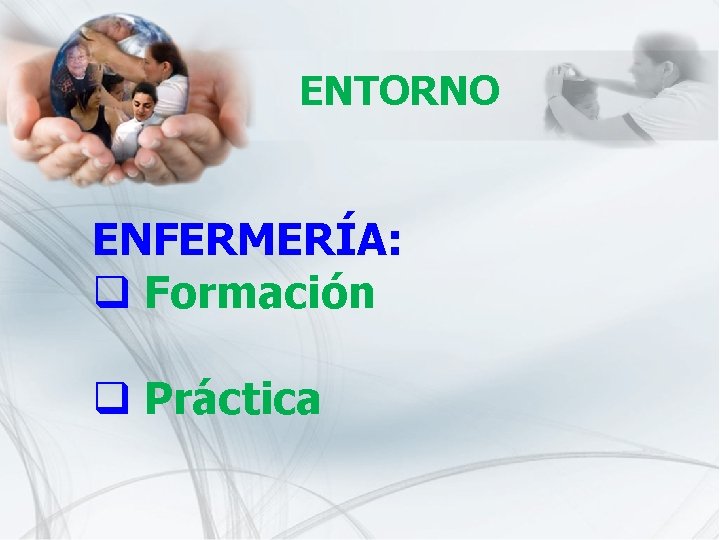 ENTORNO

ENFERMERÍA:
❑ Formación

❑ Práctica